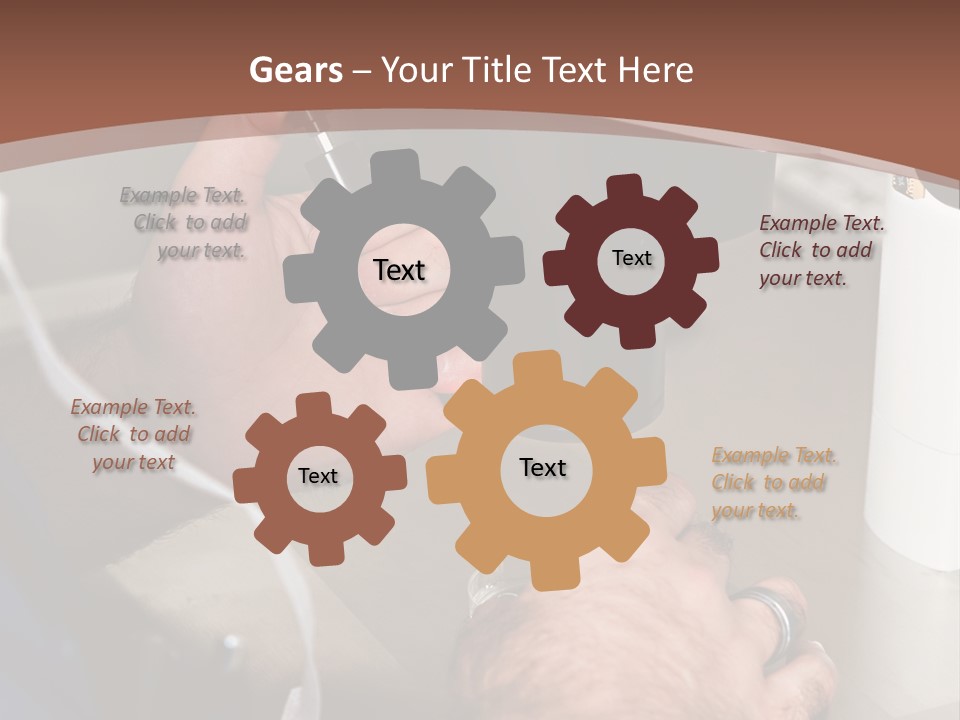 Gears – Your Title Text Here

Example Text. Click to add your text.

Text

Text

Example Text. Click to add your text.

Example Text. Click to add your text

Text

Text

Example Text. Click to add your text.